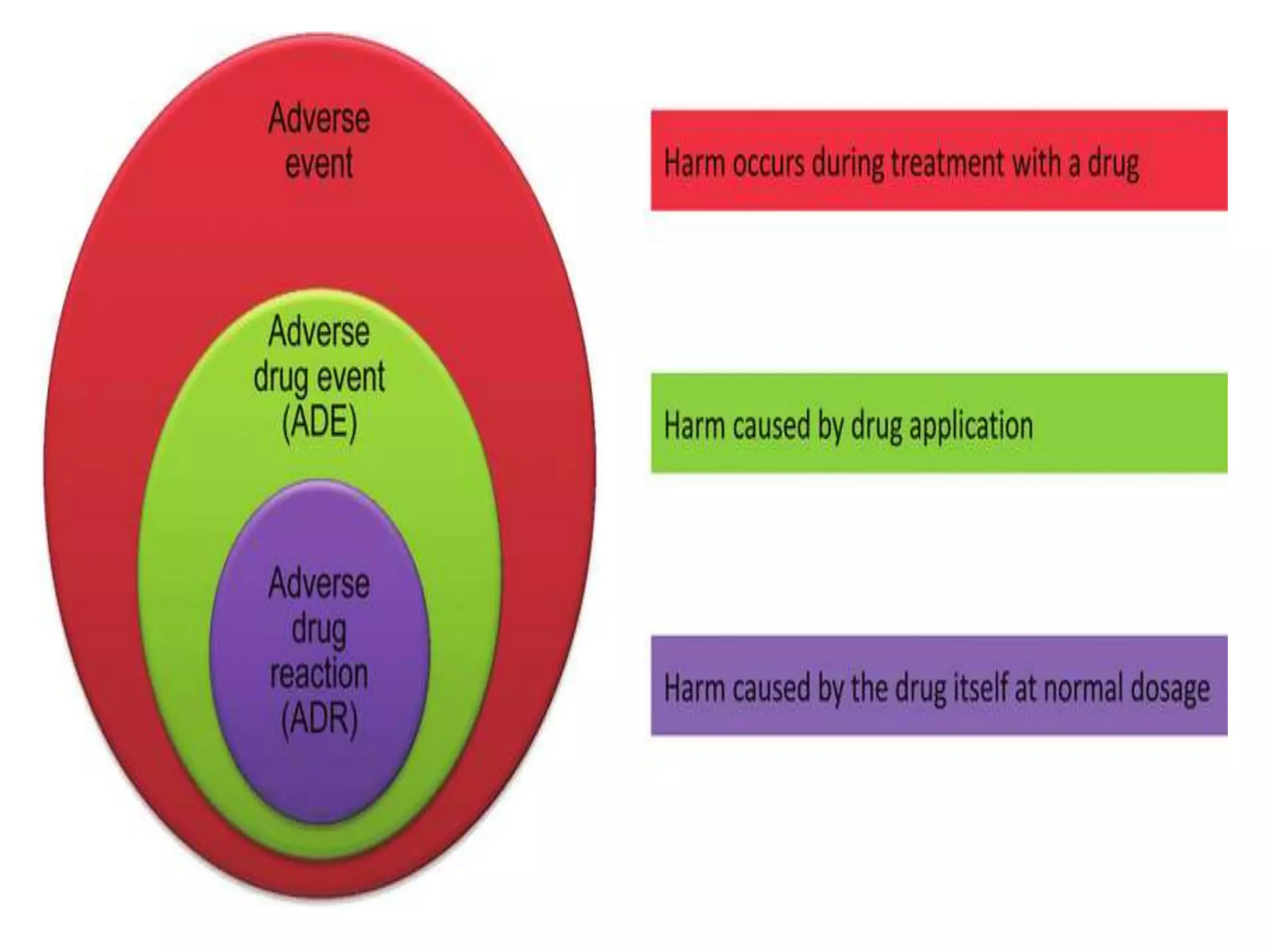 Adverse event

Adverse drug event (ADE)

Adverse drug reaction (ADR)

Harm occurs during treatment with a drug

Harm caused by drug application

Harm caused by the drug itself at normal dosage